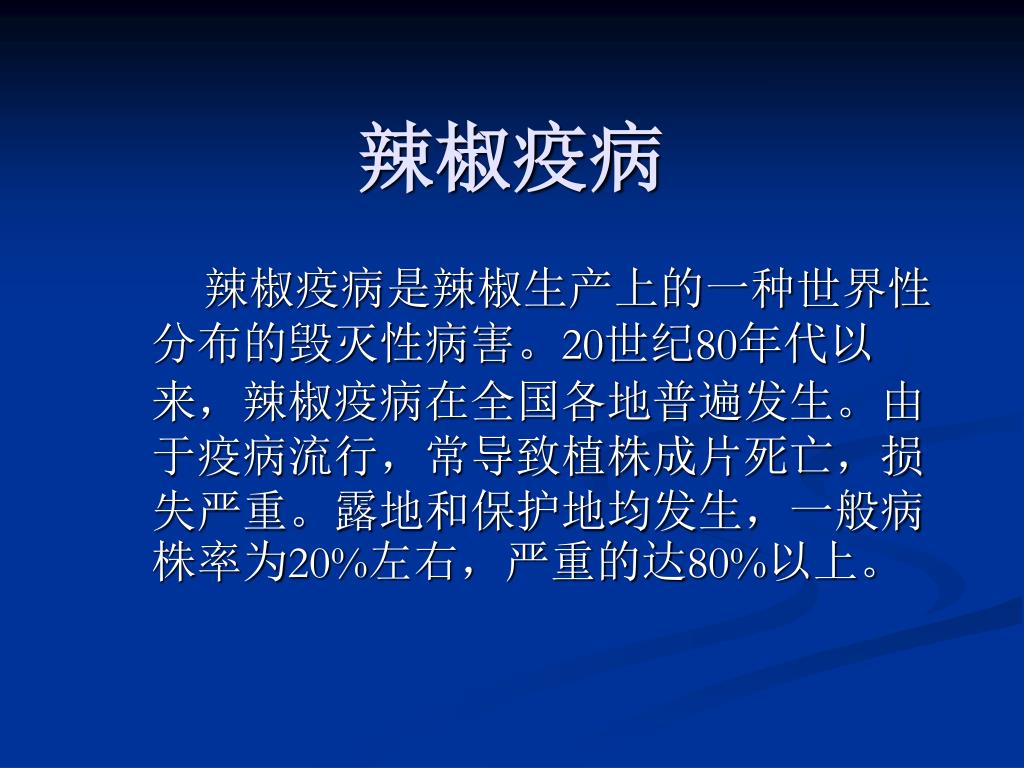 辣椒疫病

辣椒疫病是辣椒生产上的一种世界性分布的毁灭性病害。20世纪80年代以来，辣椒疫病在全国各地普遍发生。由于疫病流行，常导致植株成片死亡，损失严重。露地和保护地均发生，一般病株率为20%左右，严重的达80%以上。